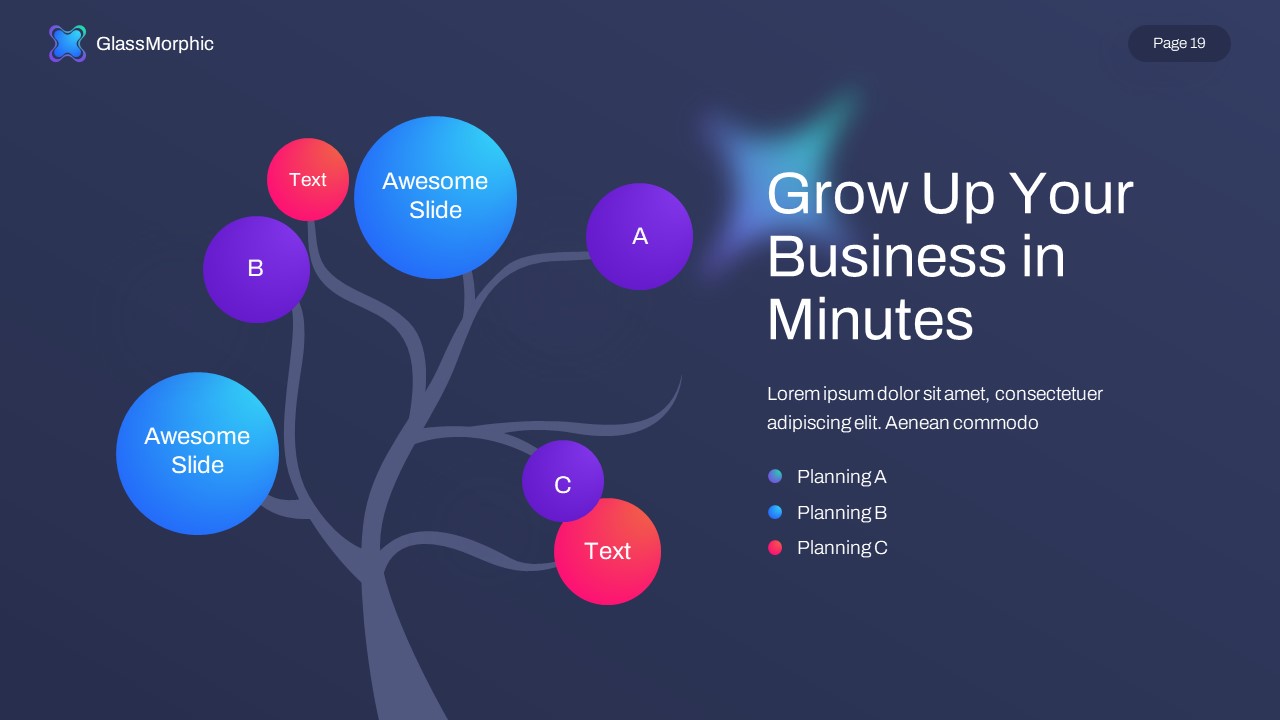 GlassMorphic

Page 19

Text

Awesome Slide

A

B

Awesome Slide

C

Text

Grow Up Your Business in Minutes

Lorem ipsum dolor sit amet, consectetuer adipiscing elit. Aenean commodo

Planning A

Planning B

Planning C